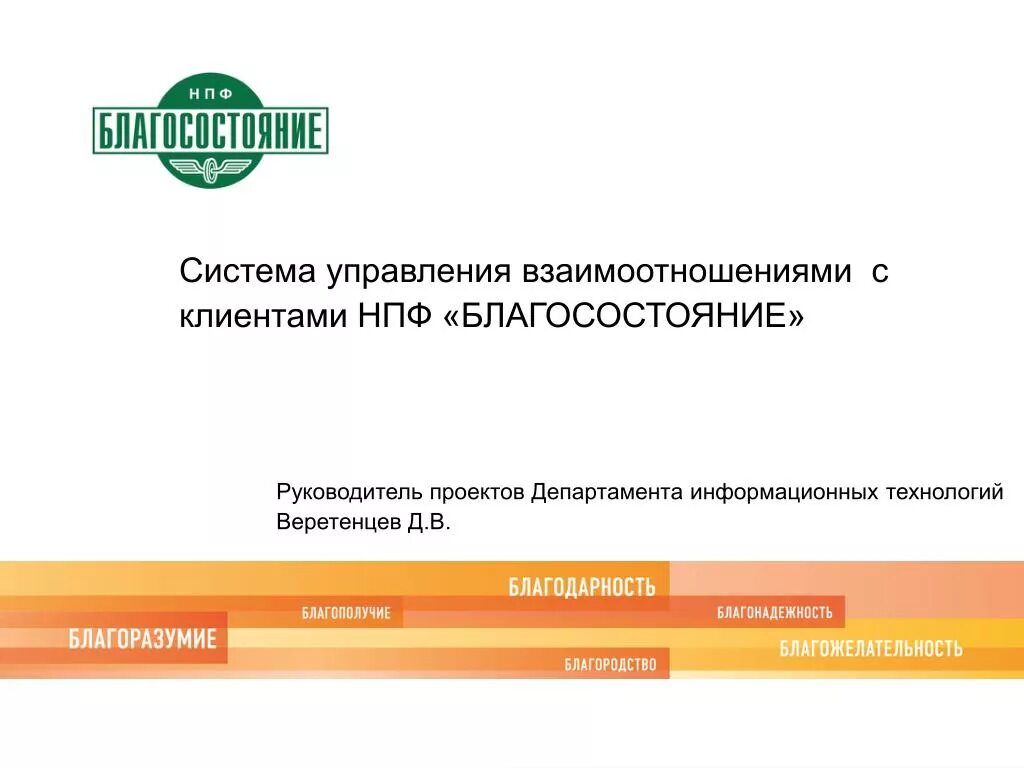 НПФ
БЛАГОСОСТОЯНИЕ

Система управления взаимоотношениями с клиентами НПФ «БЛАГОСОСТОЯНИЕ»

Руководитель проектов Департамента информационных технологий
Веретенцев Д.В.

БЛАГОДАРНОСТЬ
БЛАГОПОЛУЧИЕ
БЛАГОНАДЕЖНОСТЬ
БЛАГОРАЗУМИЕ
БЛАГОЖЕЛАТЕЛЬНОСТЬ
БЛАГОРОДСТВО